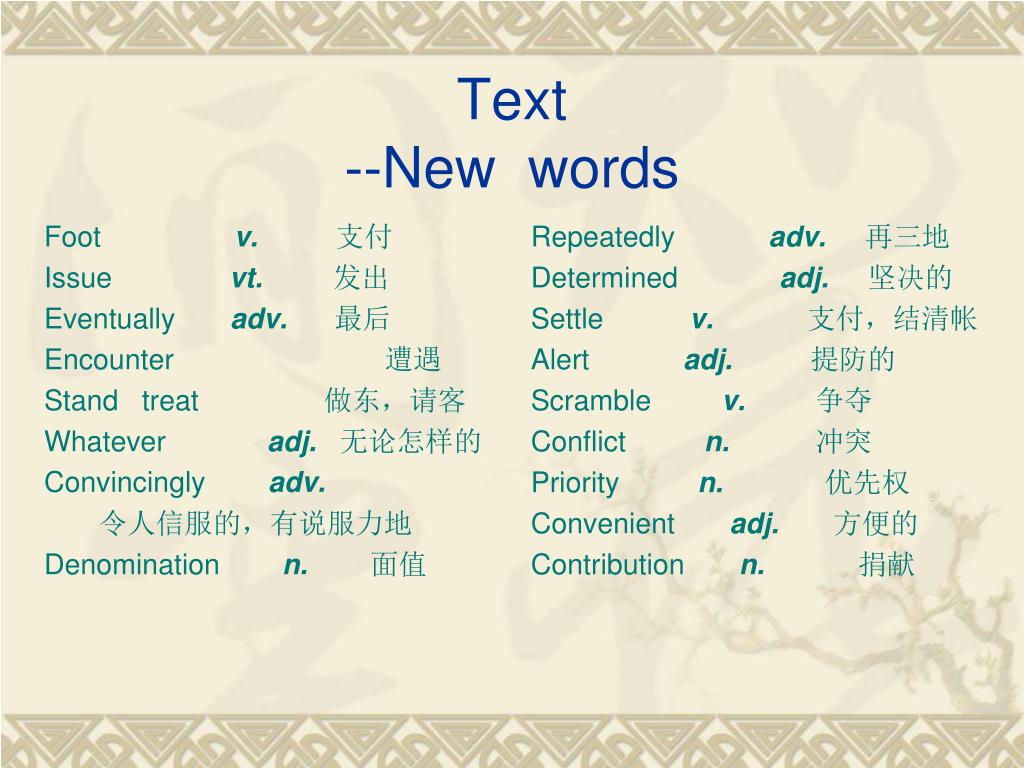 Text
--New words

Foot v. 支付
Issue vt. 发出
Eventually adv. 最后
Encounter 遭遇
Stand treat 做东，请客
Whatever adj. 无论怎样的
Convincingly adv.
令人信服的，有说服力地
Denomination n. 面值

Repeatedly adv. 再三地
Determined adj. 坚决的
Settle v. 支付，结清帐
Alert adj. 提防的
Scramble v. 争夺
Conflict n. 冲突
Priority n. 优先权
Convenient adj. 方便的
Contribution n. 捐献